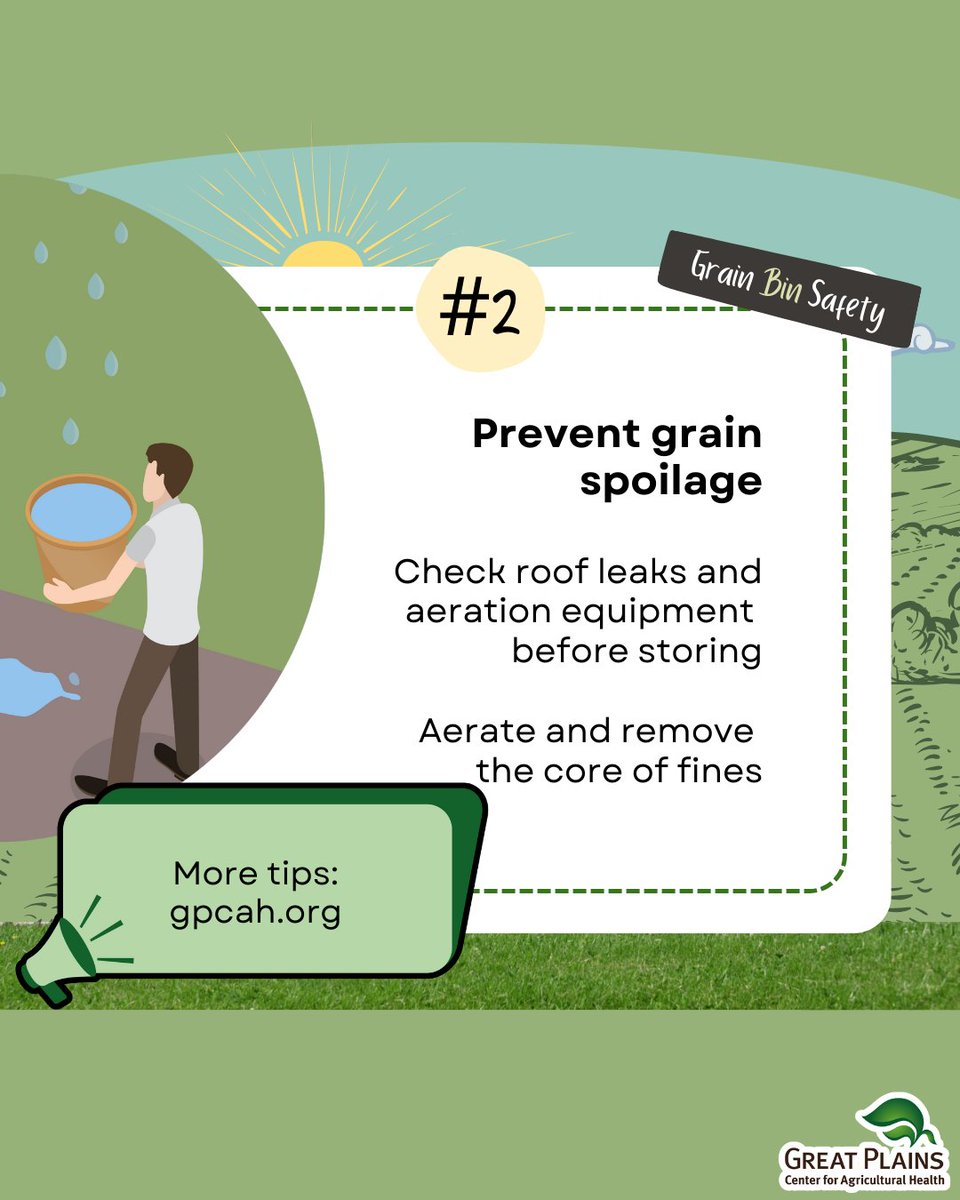 #2

Grain Bin Safety

Prevent grain spoilage

Check roof leaks and aeration equipment before storing

Aerate and remove the core of fines

More tips: gpcah.org

GREAT PLAINS
Center for Agricultural Health